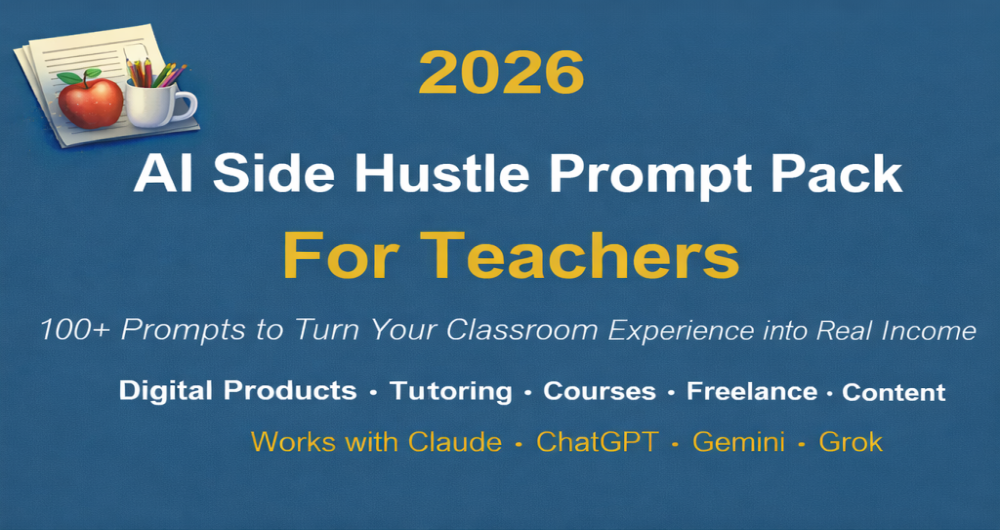 2026

AI Side Hustle Prompt Pack

For Teachers

100+ Prompts to Turn Your Classroom Experience into Real Income

Digital Products • Tutoring • Courses • Freelance • Content

Works with Claude • ChatGPT • Gemini • Grok